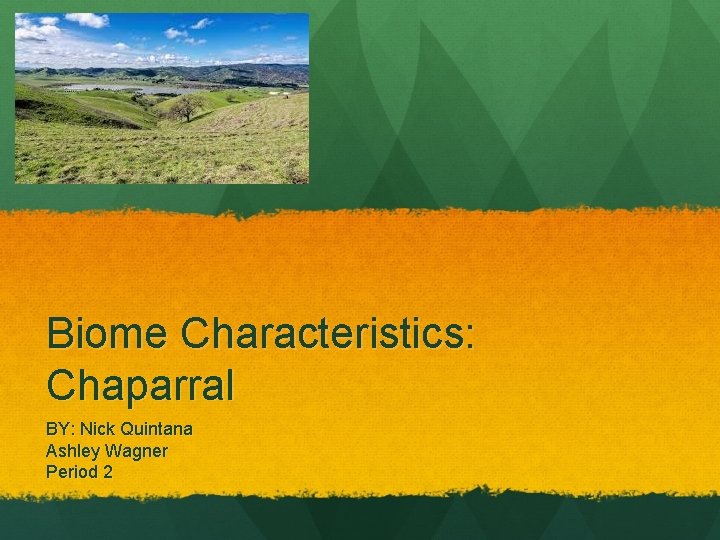 Biome Characteristics: Chaparral

BY: Nick Quintana
Ashley Wagner
Period 2